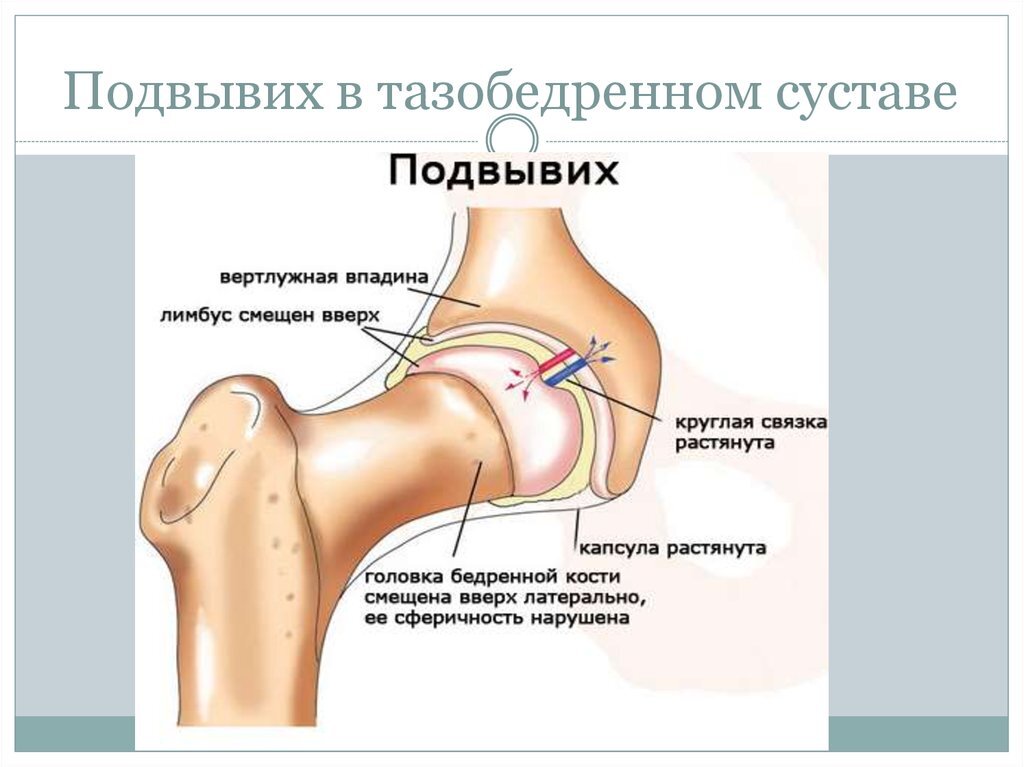 Подвывих в тазобедренном суставе

Подвывих

вертлужная впадина

лимбус смещен вверх

круглая связка растянута

капсула растянута

головка бедренной кости смещена вверх латерально, ее сферичность нарушена